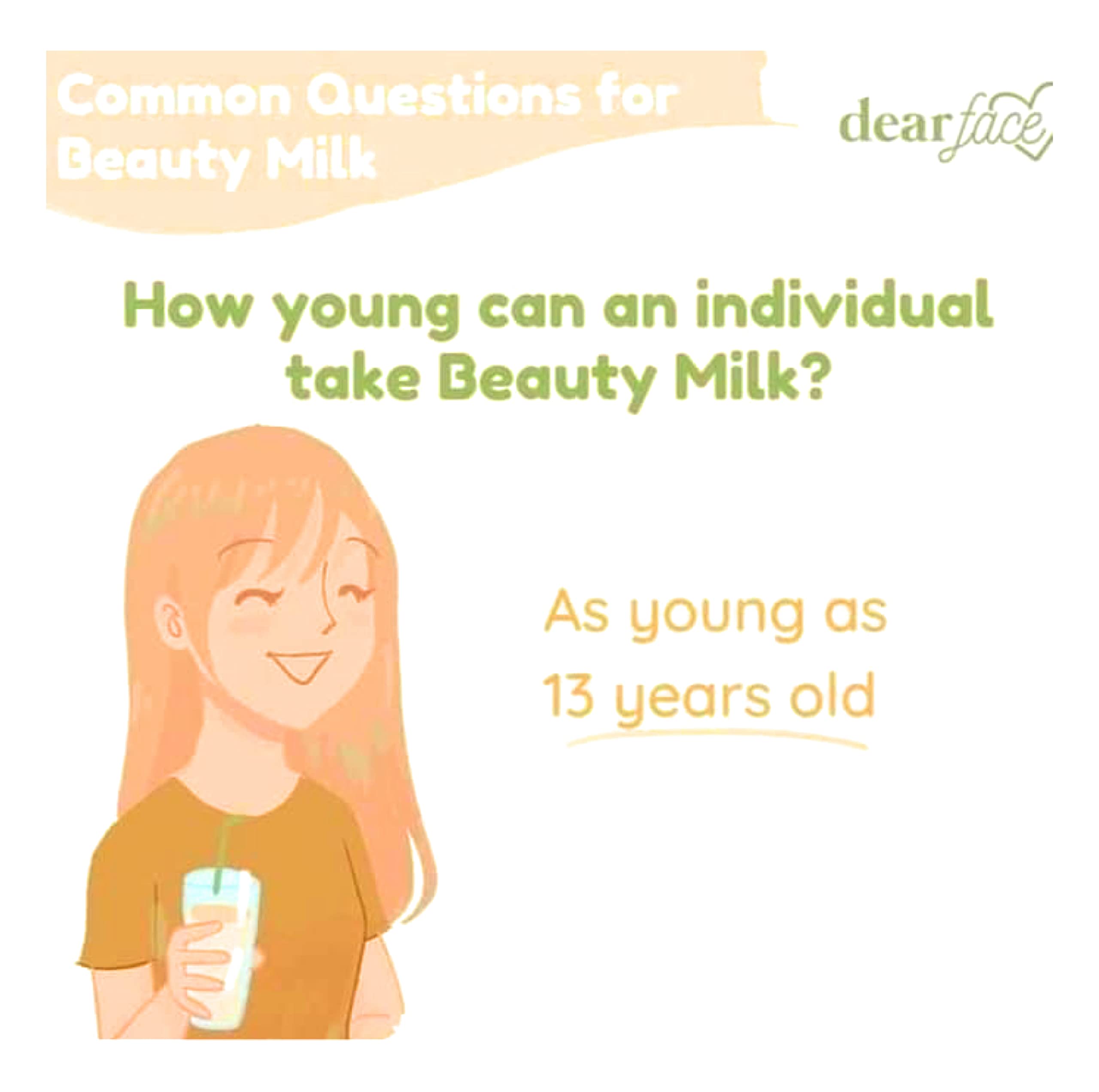 Common Questions for Beauty Milk

dear face

How young can an individual take Beauty Milk?

As young as 13 years old